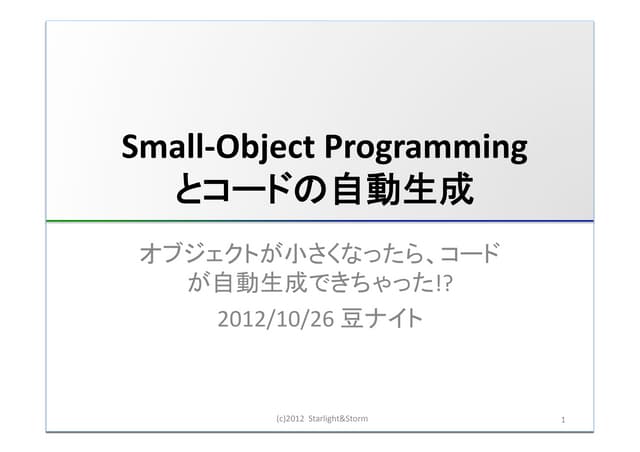 Small-Object Programming
とコードの自動生成

オブジェクトが小さくなったら、コードが自動生成できちゃった!?

2012/10/26 豆ナイト

(c)2012 Starlight&Storm

1